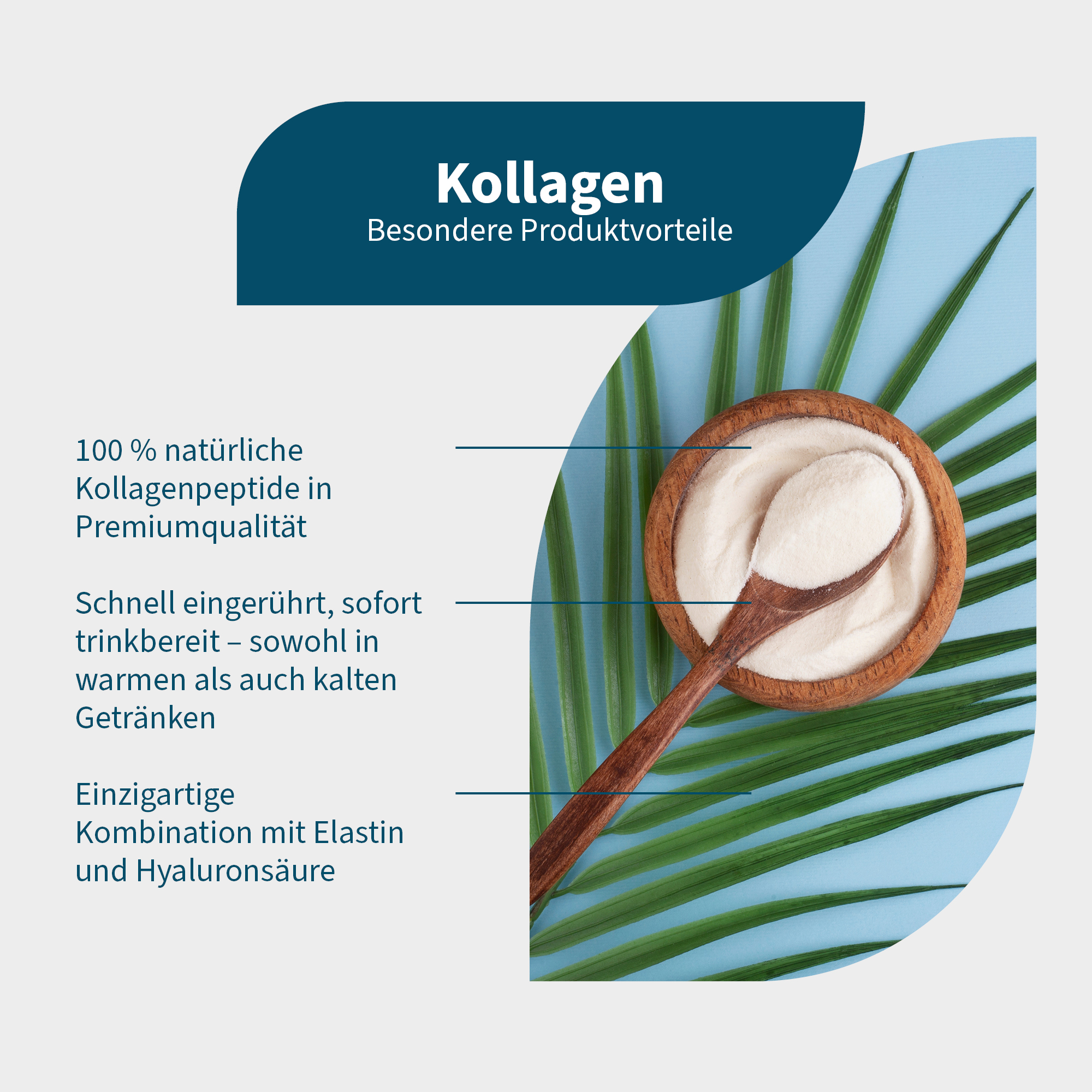 Kollagen
Besondere Produktvorteile

100 % natürliche Kollagenpeptide in Premiumqualität

Schnell eingerührt, sofort trinkbereit – sowohl in warmen als auch kalten Getränken

Einzigartige Kombination mit Elastin und Hyaluronsäure